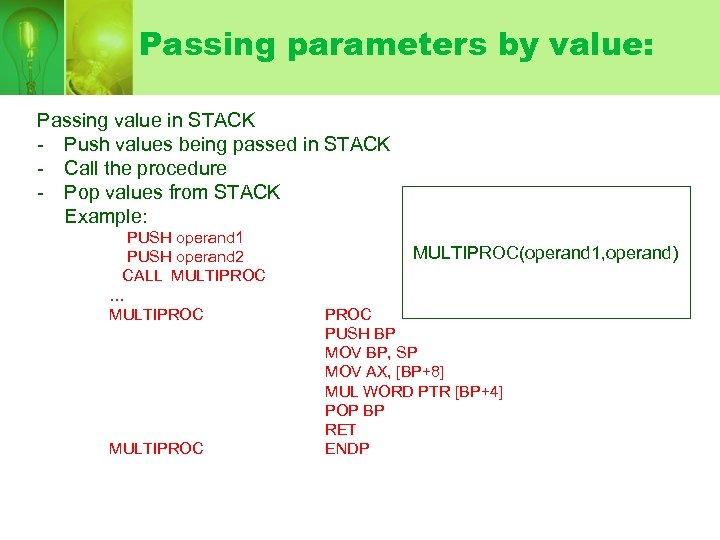 Passing parameters by value:

Passing value in STACK
- Push values being passed in STACK
- Call the procedure
- Pop values from STACK
Example:
PUSH operand1
PUSH operand2
CALL MULTIPROC
...
MULTIPROC PROC
PUSH BP
MOV BP, SP
MOV AX, [BP+8]
MUL WORD PTR [BP+4]
POP BP
RET
MULTIPROC ENDP

MULTIPROC(operand1,operand)